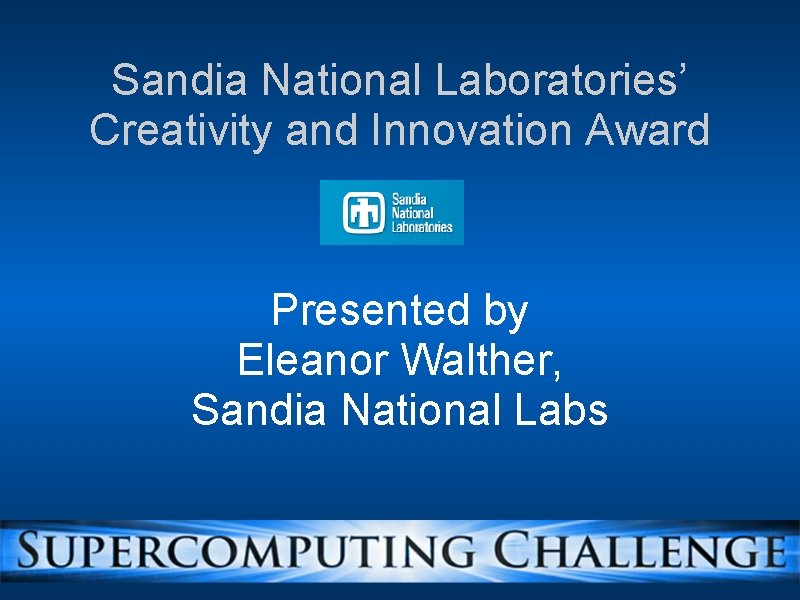 Sandia National Laboratories' Creativity and Innovation Award

Sandia National Laboratories

Presented by Eleanor Walther, Sandia National Labs

SUPERCOMPUTING CHALLENGE